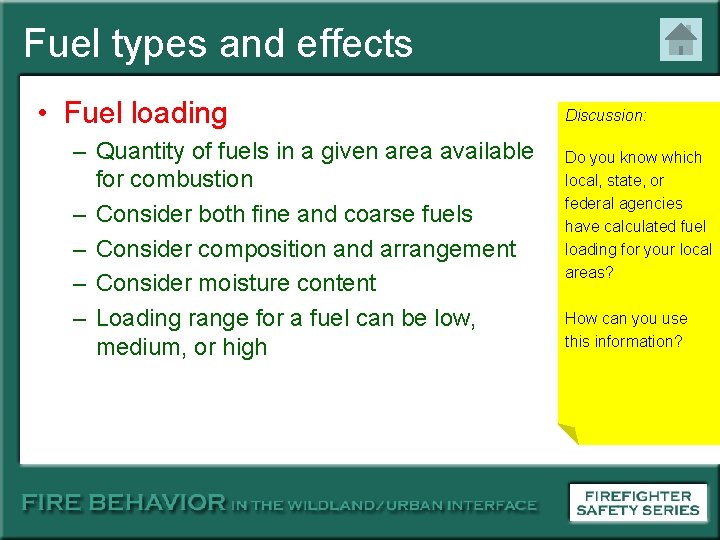 Fuel types and effects

• Fuel loading
– Quantity of fuels in a given area available for combustion
– Consider both fine and coarse fuels
– Consider composition and arrangement
– Consider moisture content
– Loading range for a fuel can be low, medium, or high

Discussion:

Do you know which local, state, or federal agencies have calculated fuel loading for your local areas?

How can you use this information?

FIRE BEHAVIOR IN THE WILDLAND/URBAN INTERFACE

FIREFIGHTER SAFETY SERIES